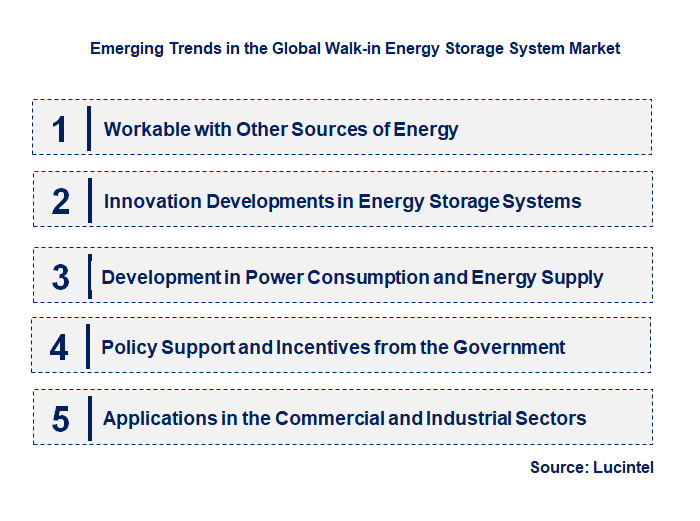 Emerging Trends in the Global Walk-in Energy Storage System Market

1 Workable with Other Sources of Energy

2 Innovation Developments in Energy Storage Systems

3 Development in Power Consumption and Energy Supply

4 Policy Support and Incentives from the Government

5 Applications in the Commercial and Industrial Sectors

Source: Lucintel